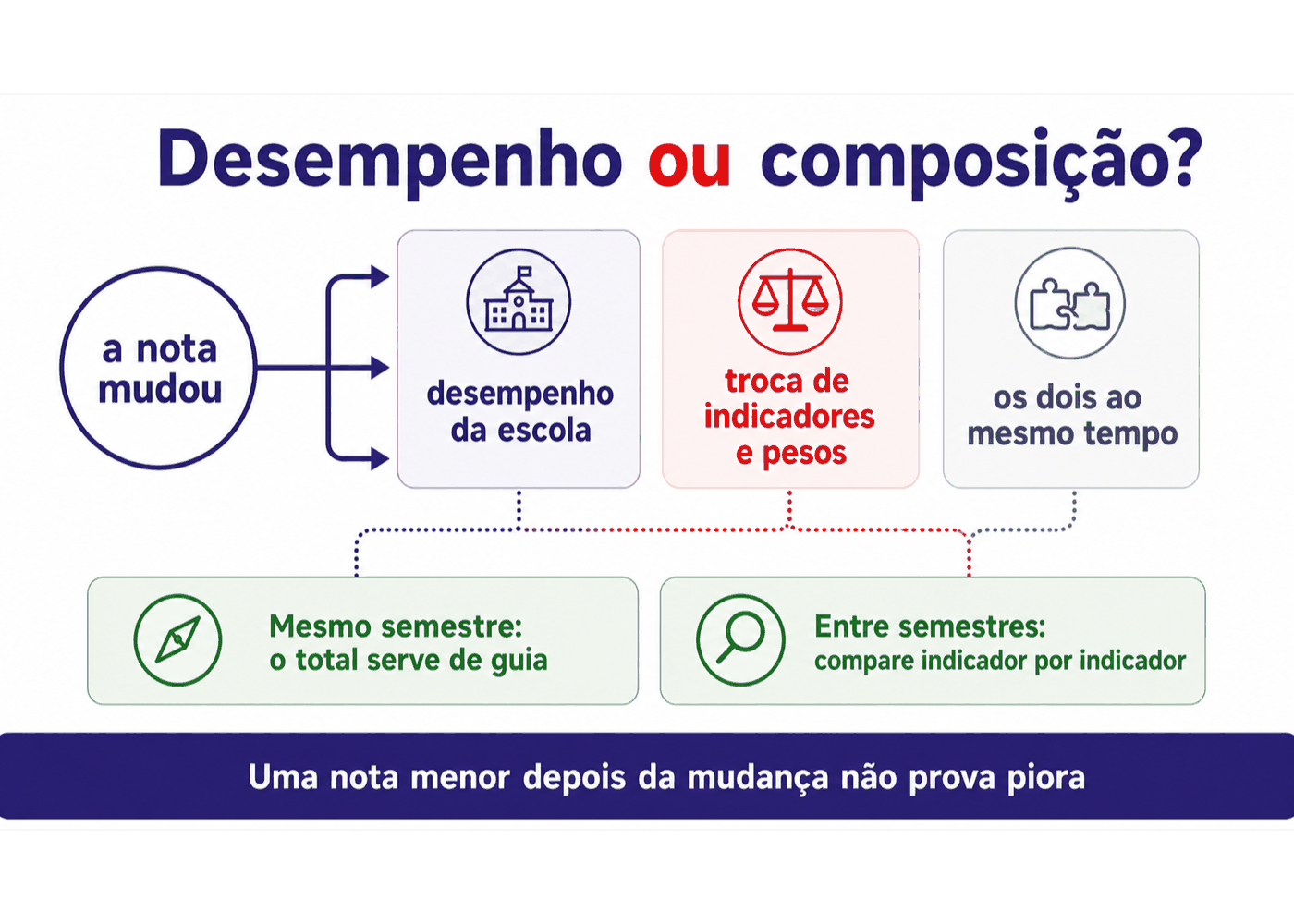 Desempenho ou composição?

a nota mudou

desempenho da escola

troca de indicadores e pesos

os dois ao mesmo tempo

Mesmo semestre: o total serve de guia

Entre semestres: compare indicador por indicador

Uma nota menor depois da mudança não prova piora